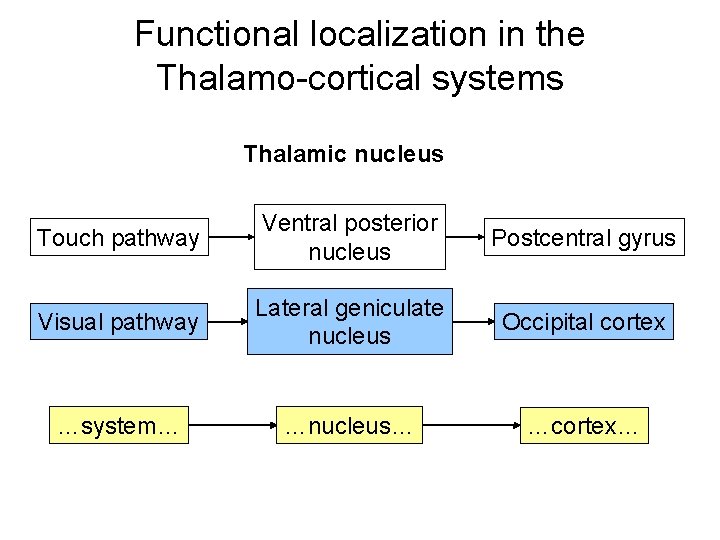 Functional localization in the Thalamo-cortical systems

Thalamic nucleus

Touch pathway

Ventral posterior nucleus

Postcentral gyrus

Visual pathway

Lateral geniculate nucleus

Occipital cortex

…system…

…nucleus…

…cortex…